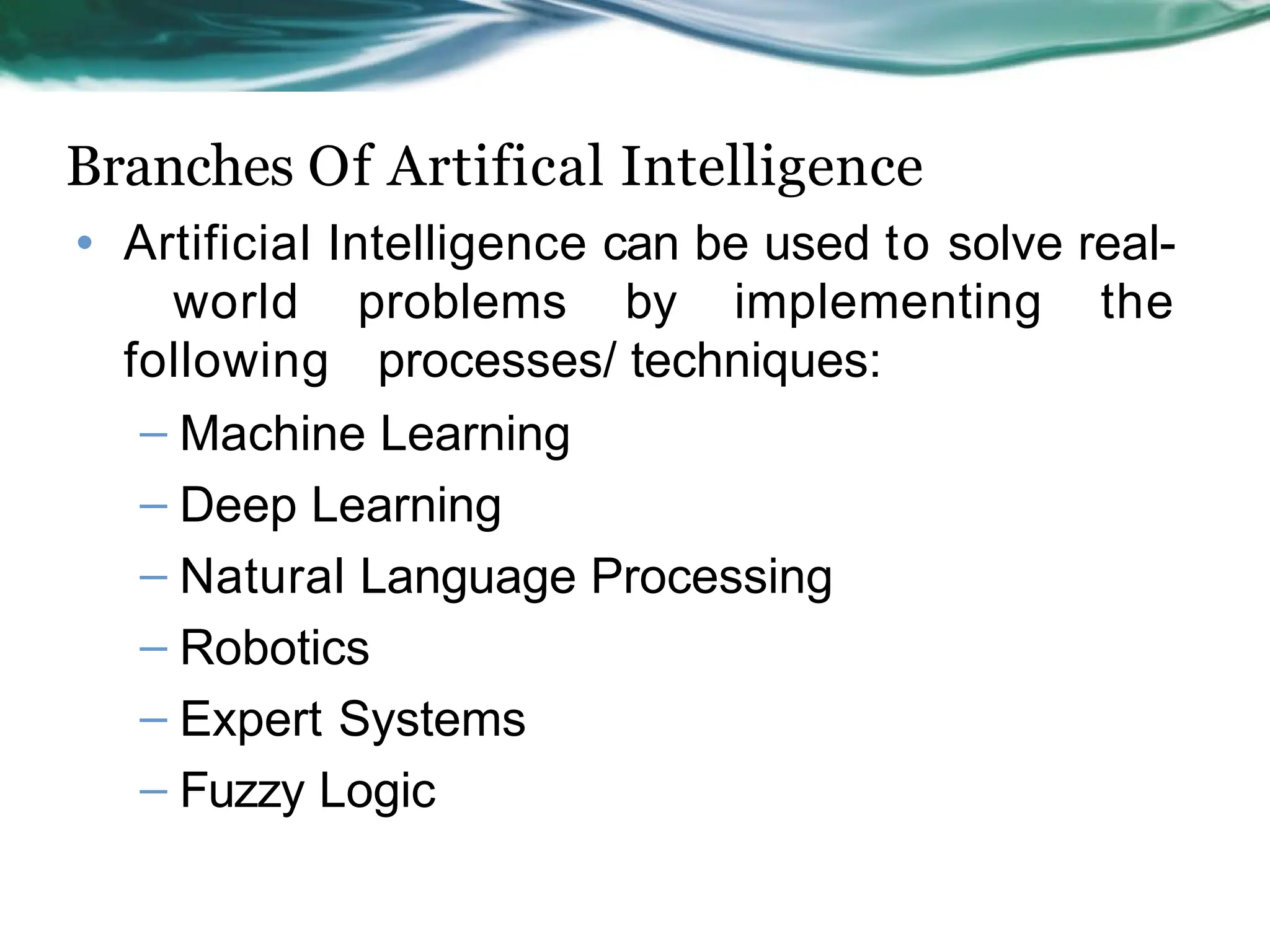 Branches Of Artifical Intelligence

• Artificial Intelligence can be used to solve real-world problems by implementing the following processes/ techniques:

– Machine Learning
– Deep Learning
– Natural Language Processing
– Robotics
– Expert Systems
– Fuzzy Logic